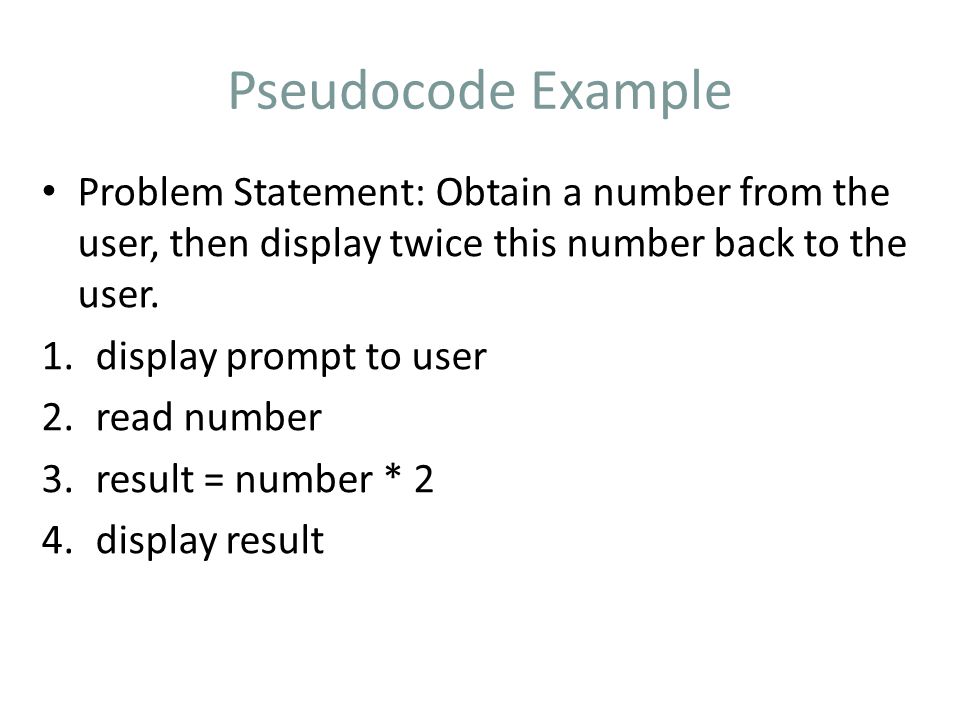 Pseudocode Example

• Problem Statement: Obtain a number from the user, then display twice this number back to the user.

1. display prompt to user
2. read number
3. result = number * 2
4. display result